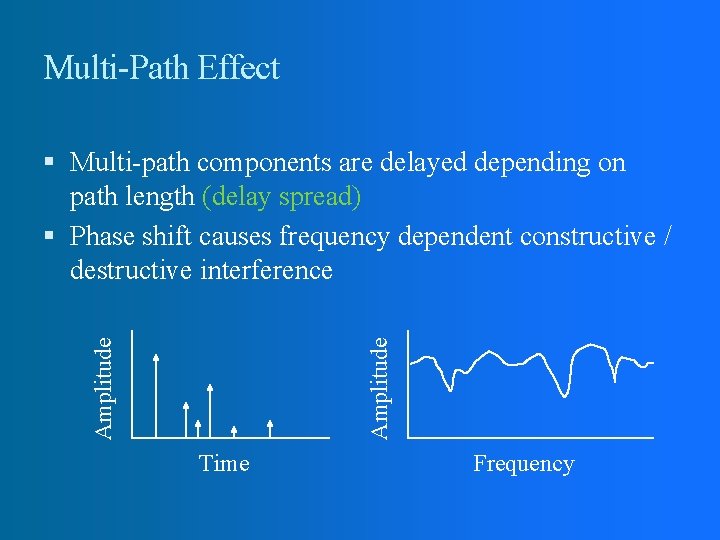 Multi-Path Effect

▪ Multi-path components are delayed depending on path length (delay spread)

▪ Phase shift causes frequency dependent constructive / destructive interference

Amplitude

Time

Amplitude

Frequency